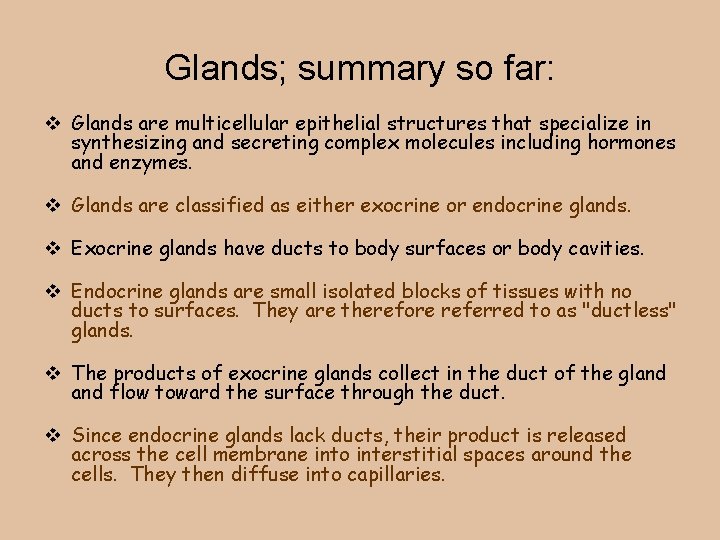 Glands; summary so far:

❖ Glands are multicellular epithelial structures that specialize in synthesizing and secreting complex molecules including hormones and enzymes.

❖ Glands are classified as either exocrine or endocrine glands.

❖ Exocrine glands have ducts to body surfaces or body cavities.

❖ Endocrine glands are small isolated blocks of tissues with no ducts to surfaces. They are therefore referred to as "ductless" glands.

❖ The products of exocrine glands collect in the duct of the gland and flow toward the surface through the duct.

❖ Since endocrine glands lack ducts, their product is released across the cell membrane into interstitial spaces around the cells. They then diffuse into capillaries.